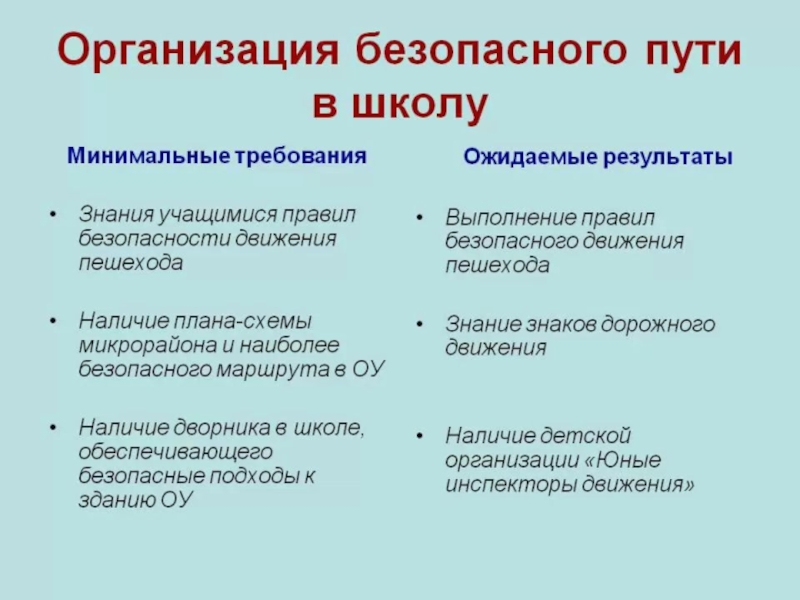 Организация безопасного пути в школу

Минимальные требования

• Знания учащимися правил безопасности движения пешехода

• Наличие плана-схемы микрорайона и наиболее безопасного маршрута в ОУ

• Наличие дворника в школе, обеспечивающего безопасные подходы к зданию ОУ

Ожидаемые результаты

• Выполнение правил безопасного движения пешехода

• Знание знаков дорожного движения

• Наличие детской организации «Юные инспекторы движения»